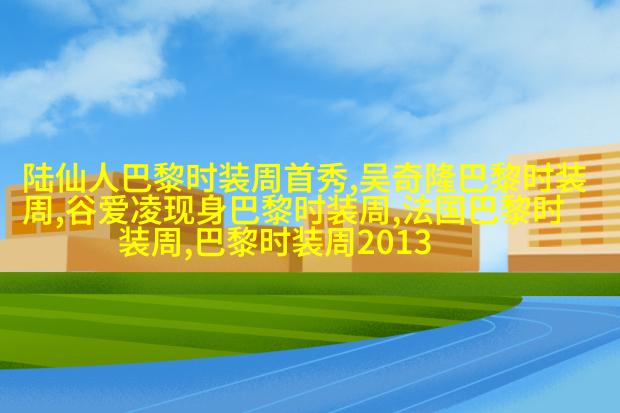 陆仙人巴黎时装周首秀,吴奇隆巴黎时装周,谷爱凌现身巴黎时装周,法国巴黎时装周,巴黎时装周2013